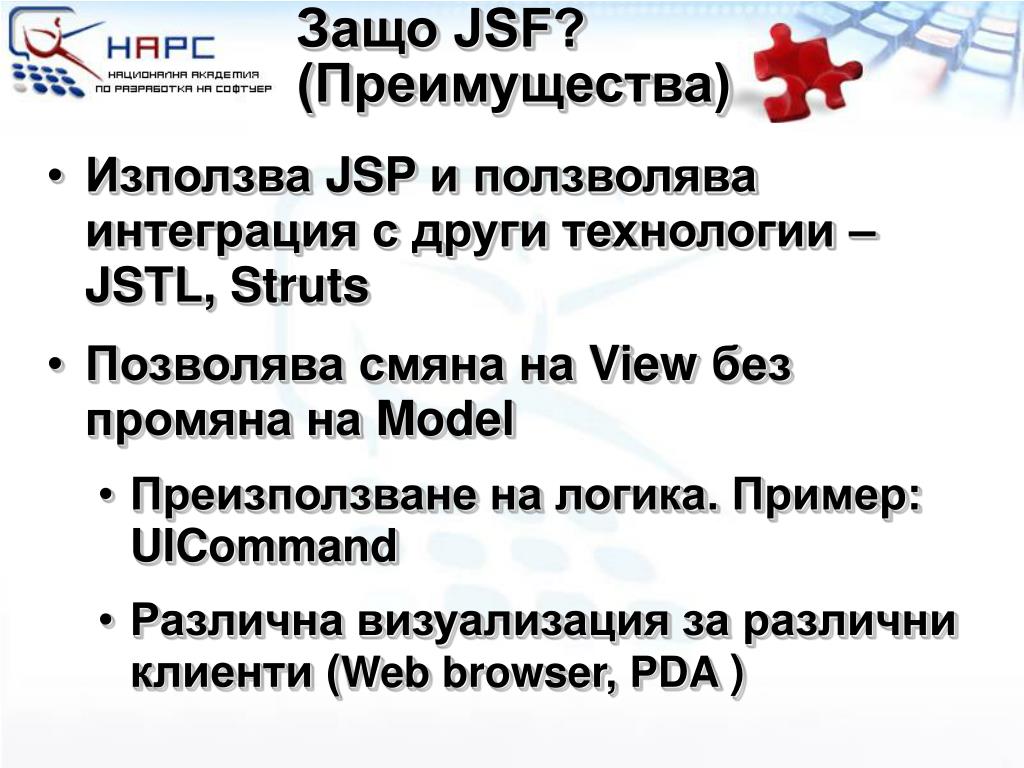 НАРС
НАЦИОНАЛНА АКАДЕМИЯ ПО РАЗРАБОТКА НА СОФТУЕР

Защо JSF? (Преимущества)

• Използва JSP и ползволява интеграция с други технологии – JSTL, Struts
• Позволява смяна на View без промяна на Model
• Преизползване на логика. Пример: UICommand
• Различна визуализация за различни клиенти (Web browser, PDA )